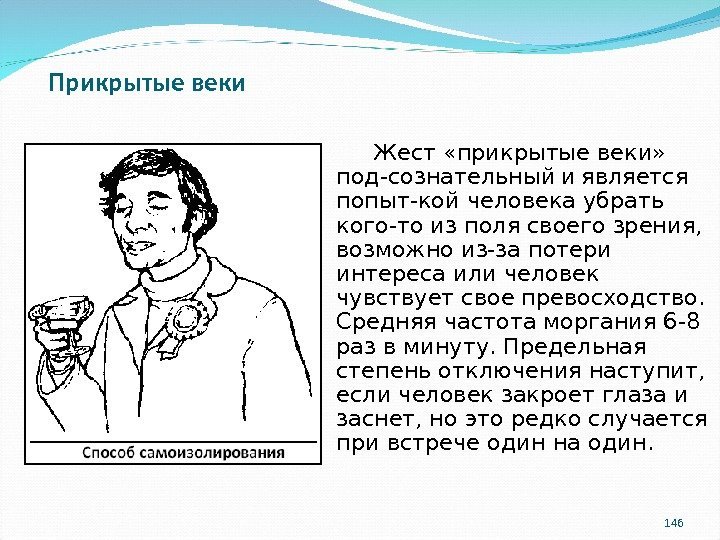 Прикрытые веки

Способ самоизолирования

Жест «прикрытые веки» под-сознательный и является попыт-кой человека убрать кого-то из поля своего зрения, возможно из-за потери интереса или человек чувствует свое превосходство. Средняя частота моргания 6-8 раз в минуту. Предельная степень отключения наступит, если человек закроет глаза и заснет, но это редко случается при встрече один на один.

146